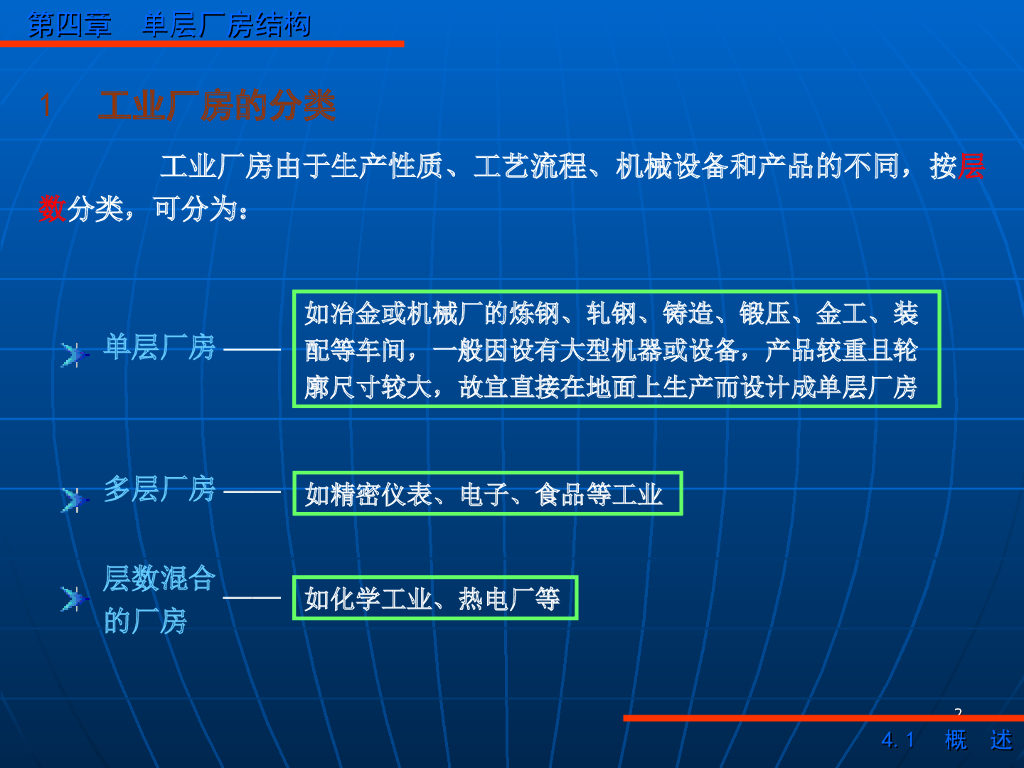 第四章　单层厂房结构

1　工业厂房的分类

工业厂房由于生产性质、工艺流程、机械设备和产品的不同，按层数分类，可分为：

单层厂房 ——

如冶金或机械厂的炼钢、轧钢、铸造、锻压、金工、装配等车间，一般因设有大型机器或设备，产品较重且轮廓尺寸较大，故宜直接在地面上生产而设计成单层厂房

多层厂房 ——

如精密仪表、电子、食品等工业

层数混合的厂房 ——

如化学工业、热电厂等

2

4.1　概　述